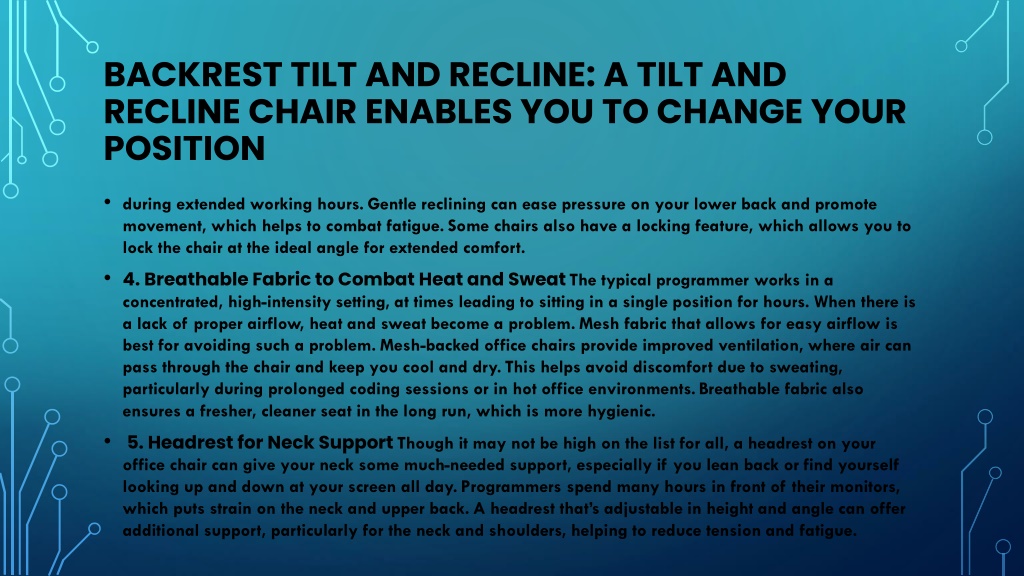 BACKREST TILT AND RECLINE: A TILT AND RECLINE CHAIR ENABLES YOU TO CHANGE YOUR POSITION

• during extended working hours. Gentle reclining can ease pressure on your lower back and promote movement, which helps to combat fatigue. Some chairs also have a locking feature, which allows you to lock the chair at the ideal angle for extended comfort.

• 4. Breathable Fabric to Combat Heat and Sweat The typical programmer works in a concentrated, high-intensity setting, at times leading to sitting in a single position for hours. When there is a lack of proper airflow, heat and sweat become a problem. Mesh fabric that allows for easy airflow is best for avoiding such a problem. Mesh-backed office chairs provide improved ventilation, where air can pass through the chair and keep you cool and dry. This helps avoid discomfort due to sweating, particularly during prolonged coding sessions or in hot office environments. Breathable fabric also ensures a fresher, cleaner seat in the long run, which is more hygienic.

• 5. Headrest for Neck Support Though it may not be high on the list for all, a headrest on your office chair can give your neck some much-needed support, especially if you lean back or find yourself looking up and down at your screen all day. Programmers spend many hours in front of their monitors, which puts strain on the neck and upper back. A headrest that's adjustable in height and angle can offer additional support, particularly for the neck and shoulders, helping to reduce tension and fatigue.